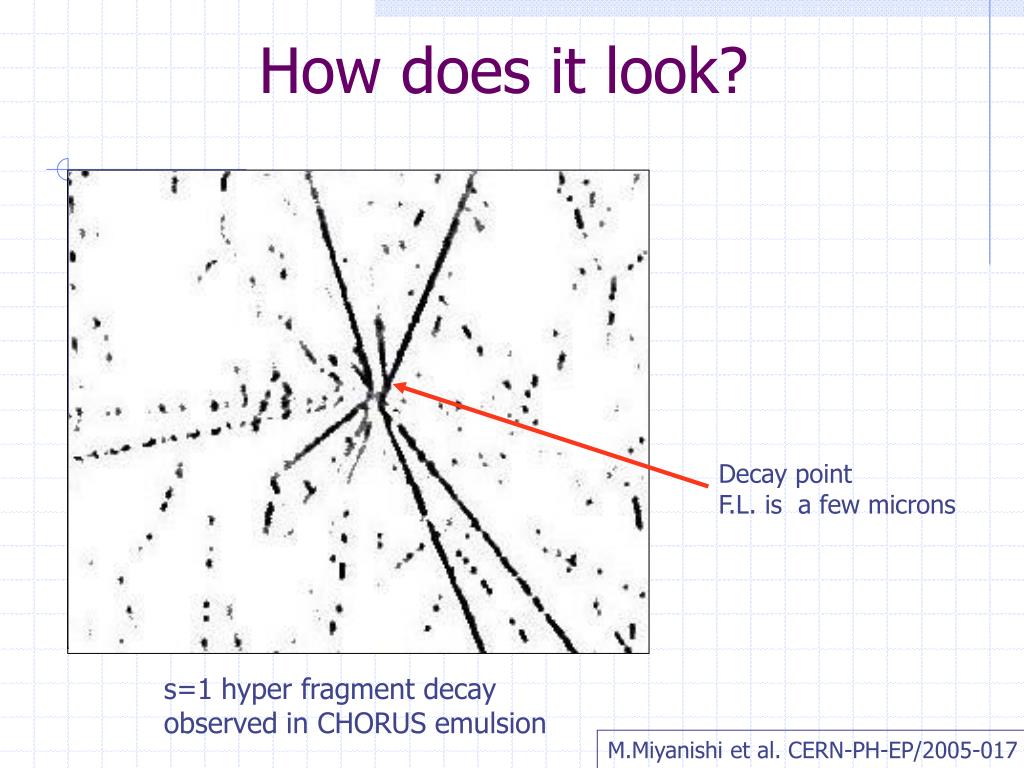 How does it look?

Decay point
F.L. is a few microns

s=1 hyper fragment decay
observed in CHORUS emulsion

M.Miyanishi et al. CERN-PH-EP/2005-017